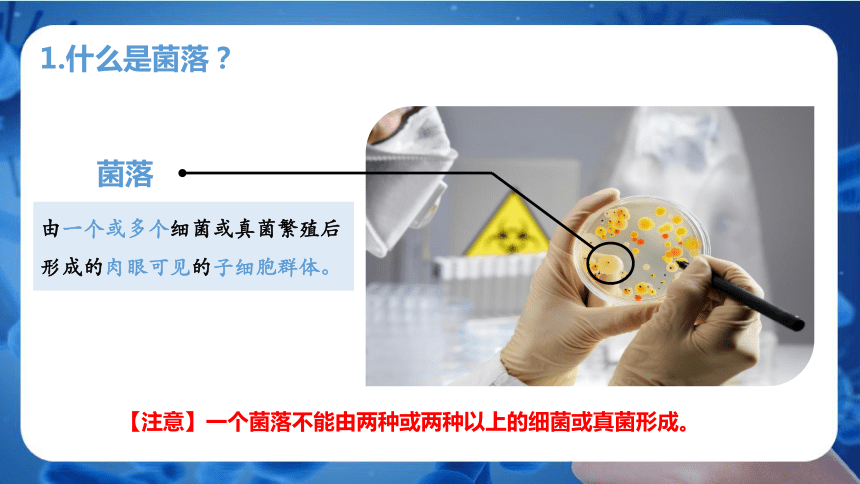 1.什么是菌落？

菌落

由一个或多个细菌或真菌繁殖后形成的肉眼可见的子细胞群体。

【注意】一个菌落不能由两种或两种以上的细菌或真菌形成。